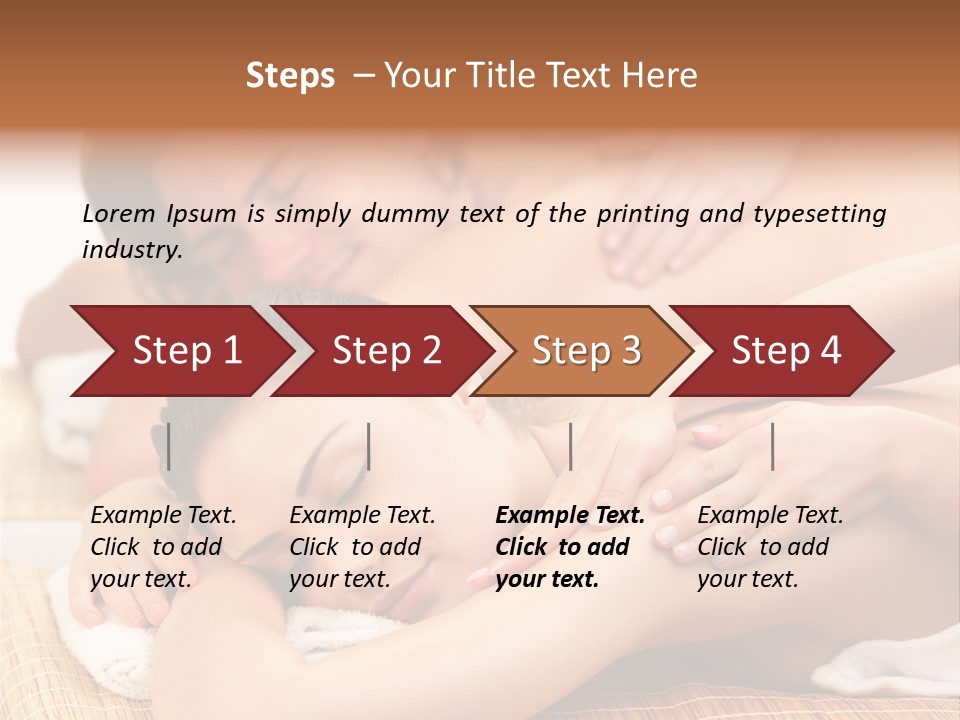 Steps – Your Title Text Here

Lorem Ipsum is simply dummy text of the printing and typesetting industry.

Step 1

Step 2

Step 3

Step 4

Example Text. Click to add your text.

Example Text. Click to add your text.

Example Text. Click to add your text.

Example Text. Click to add your text.